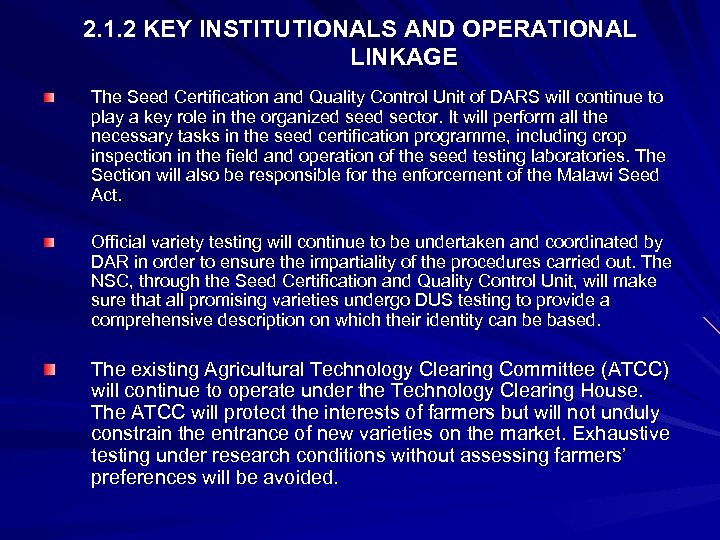 2.1.2 KEY INSTITUTIONALS AND OPERATIONAL LINKAGE

The Seed Certification and Quality Control Unit of DARS will continue to play a key role in the organized seed sector. It will perform all the necessary tasks in the seed certification programme, including crop inspection in the field and operation of the seed testing laboratories. The Section will also be responsible for the enforcement of the Malawi Seed Act.

Official variety testing will continue to be undertaken and coordinated by DAR in order to ensure the impartiality of the procedures carried out. The NSC, through the Seed Certification and Quality Control Unit, will make sure that all promising varieties undergo DUS testing to provide a comprehensive description on which their identity can be based.

The existing Agricultural Technology Clearing Committee (ATCC) will continue to operate under the Technology Clearing House. The ATCC will protect the interests of farmers but will not unduly constrain the entrance of new varieties on the market. Exhaustive testing under research conditions without assessing farmers' preferences will be avoided.